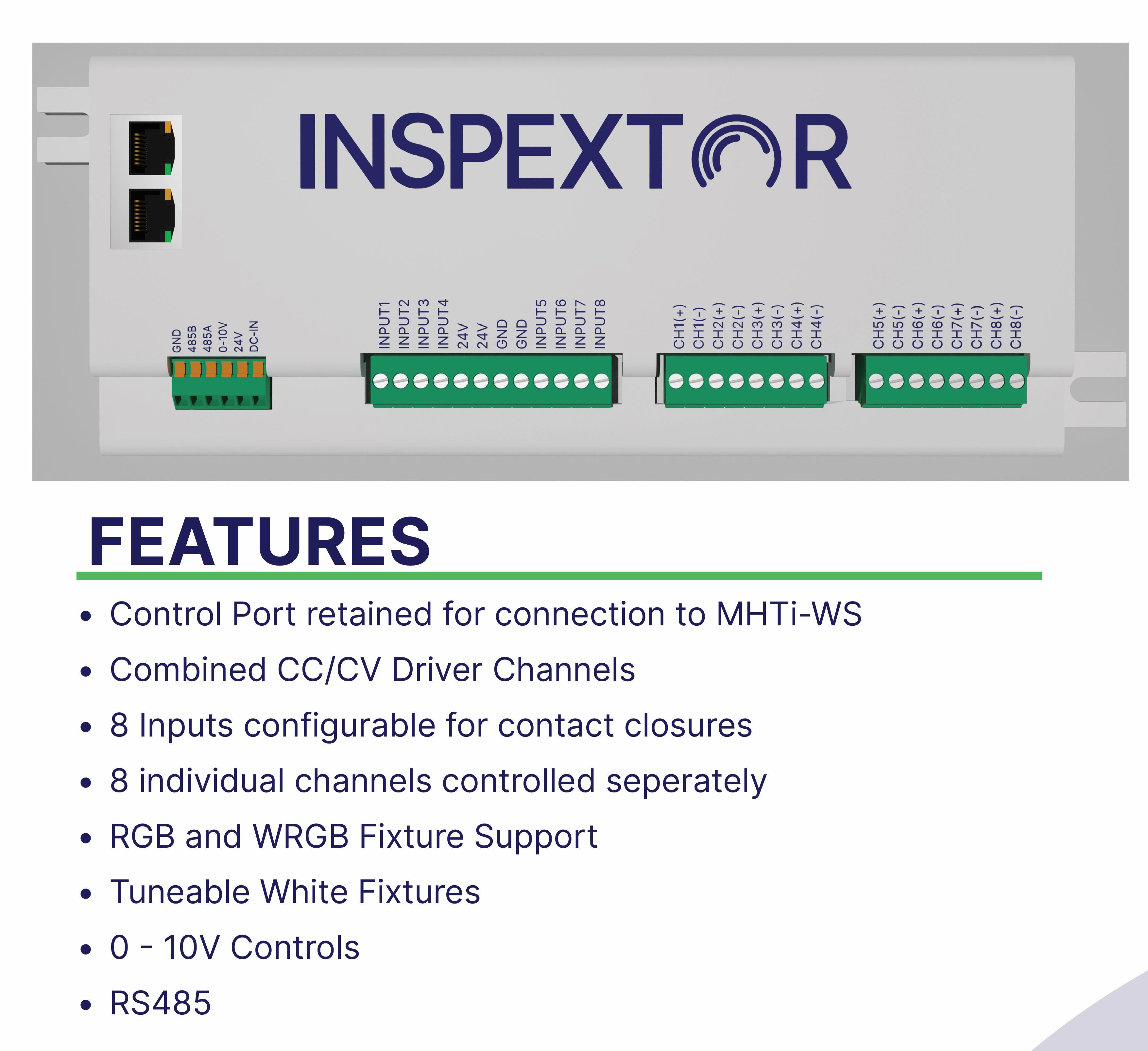 INSPEXTOR

GND 485B 485A 0-10V 24V DC-IN

INPUT1 INPUT2 INPUT3 INPUT4 24V 24V GND GND INPUT5 INPUT6 INPUT7 INPUT8

CH1(+) CH1(-) CH2(+) CH2(-) CH3(+) CH3(-) CH4(+) CH4(-)

CH5(+) CH5(-) CH6(+) CH6(-) CH7(+) CH7(-) CH8(+) CH8(-)

FEATURES

• Control Port retained for connection to MHTi-WS
• Combined CC/CV Driver Channels
• 8 Inputs configurable for contact closures
• 8 individual channels controlled seperately
• RGB and WRGB Fixture Support
• Tuneable White Fixtures
• 0 - 10V Controls
• RS485